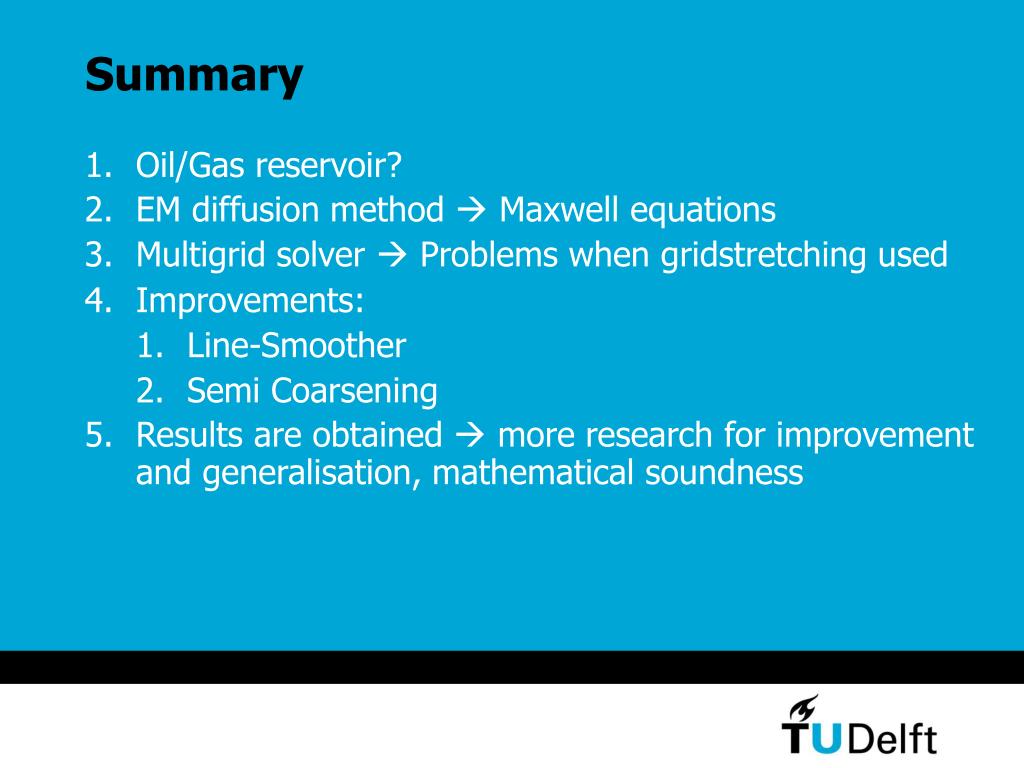 Summary

1. Oil/Gas reservoir?
2. EM diffusion method → Maxwell equations
3. Multigrid solver → Problems when gridstretching used
4. Improvements:
    1. Line-Smoother
    2. Semi Coarsening
5. Results are obtained → more research for improvement and generalisation, mathematical soundness

TUDelft